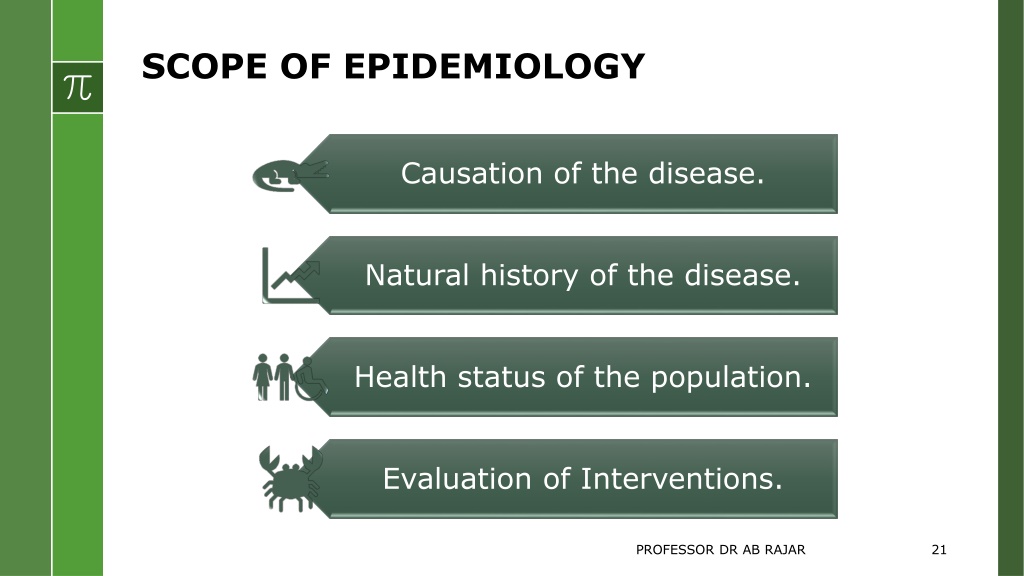 $\pi$

SCOPE OF EPIDEMIOLOGY

Causation of the disease.

Natural history of the disease.

Health status of the population.

Evaluation of Interventions.

PROFESSOR DR AB RAJAR

21